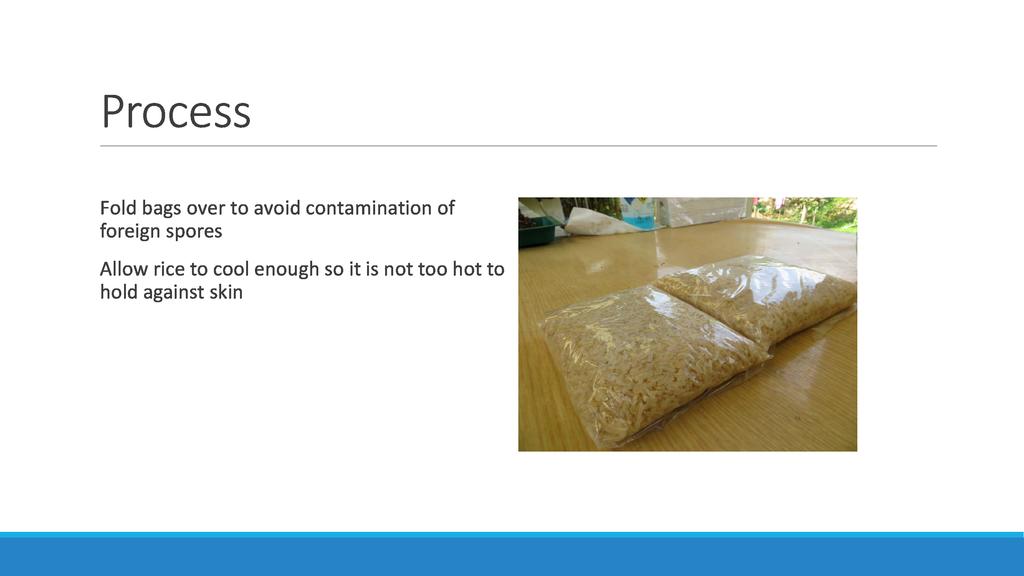 Process

Fold bags over to avoid contamination of foreign spores

Allow rice to cool enough so it is not too hot to hold against skin